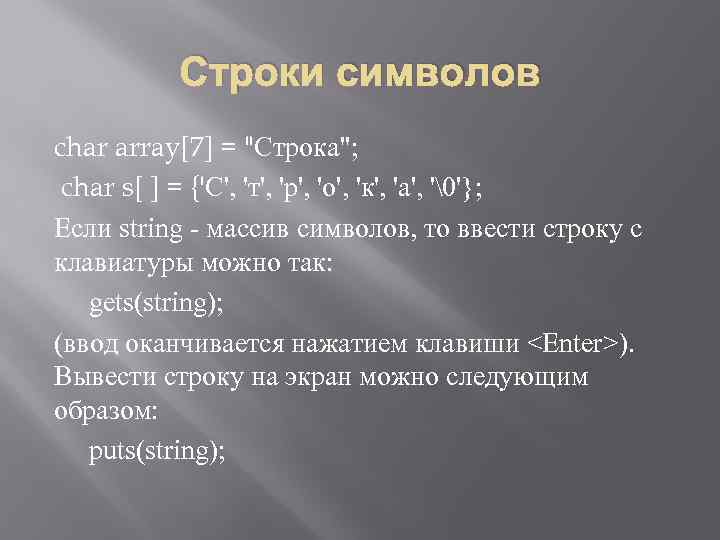 Строки символов

char array[7] = "Строка";

char s[ ] = {'С', 'т', 'р', 'о', 'к', 'а', '\0'};

Если string - массив символов, то ввести строку с клавиатуры можно так:

gets(string);

(ввод оканчивается нажатием клавиши <Enter>). Вывести строку на экран можно следующим образом:

puts(string);